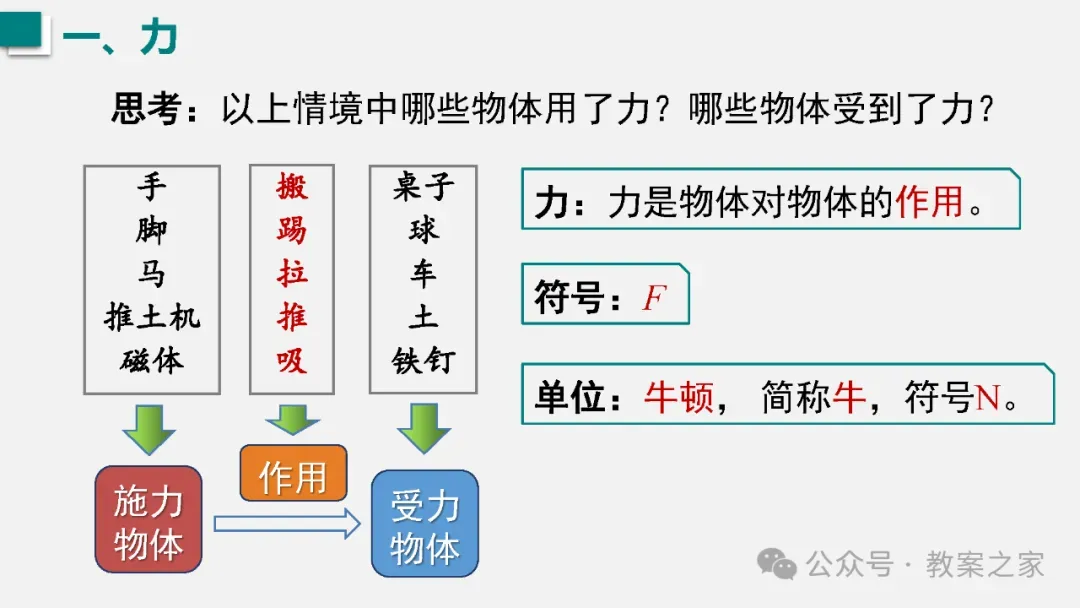 一、力

思考：以上情境中哪些物体用了力？哪些物体受到了力？

手
脚
马
推土机
磁体

搬
踢
拉
推
吸

桌子
球
车
土
铁钉

施力物体

作用

受力物体

力：力是物体对物体的作用。

符号：$F$

单位：牛顿，简称牛，符号N。

公众号 · 教案之家